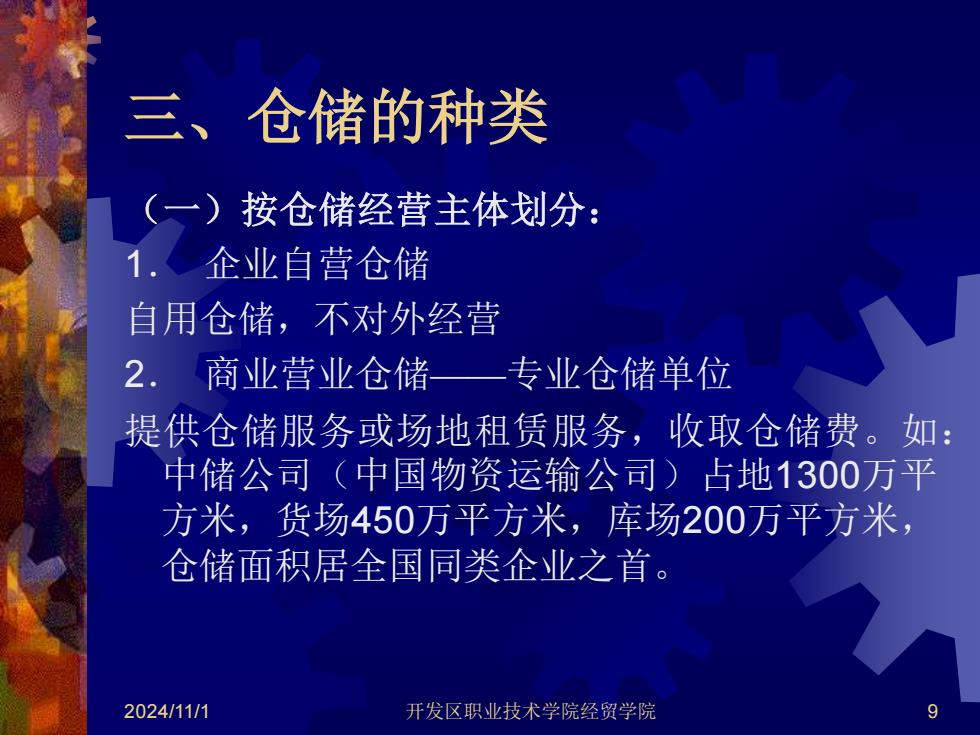 三、仓储的种类

（一）按仓储经营主体划分：

1．　企业自营仓储

自用仓储，不对外经营

2．　商业营业仓储——专业仓储单位

提供仓储服务或场地租赁服务，收取仓储费。如：中储公司（中国物资运输公司）占地1300万平方米，货场450万平方米，库场200万平方米，仓储面积居全国同类企业之首。

2024/11/1　　开发区职业技术学院经贸学院　　9